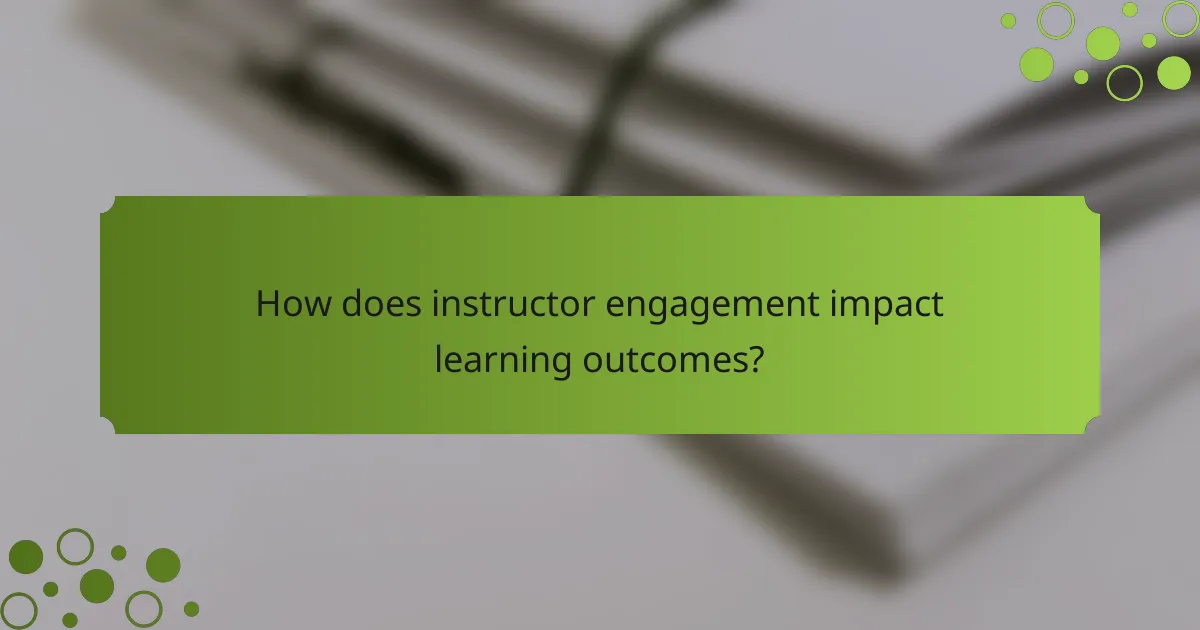 How does instructor engagement impact learning outcomes?